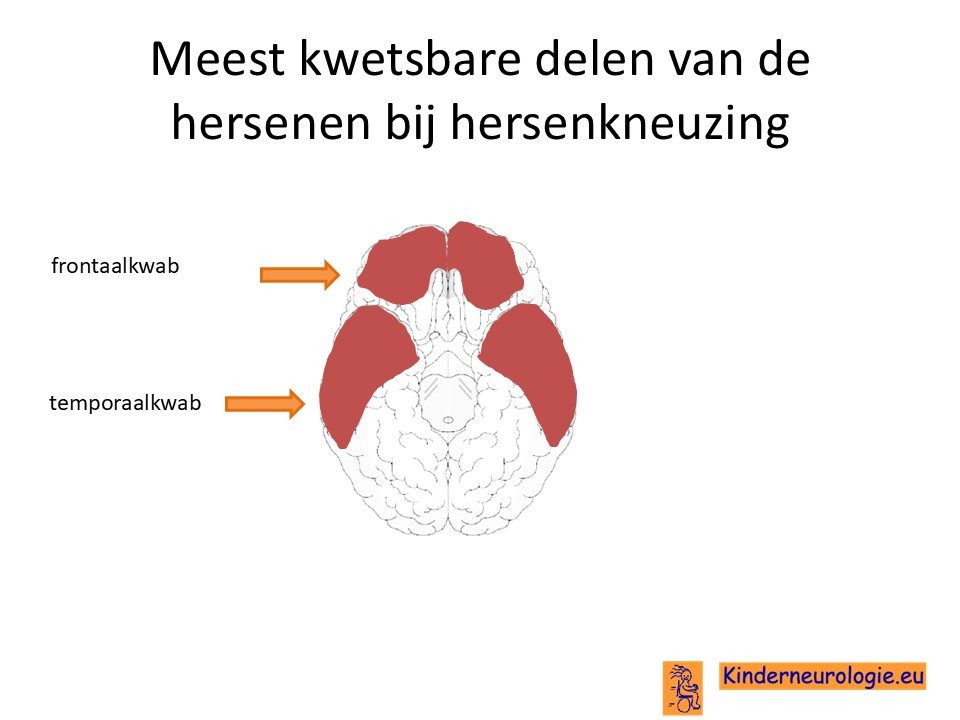 Meest kwetsbare delen van de hersenen bij hersenkneuzing

frontaalkwab

temporaalkwab

Kinderneurologie.eu